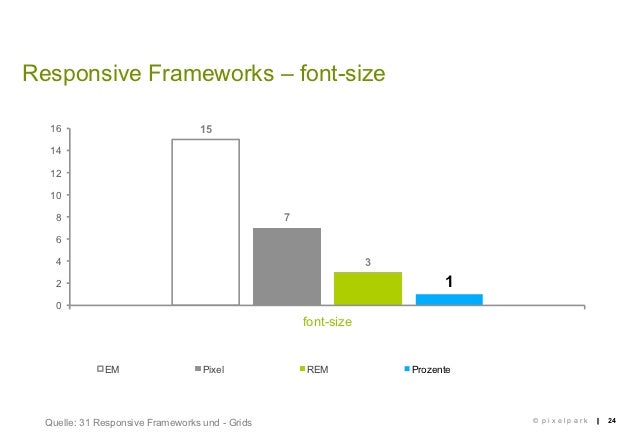 Responsive Frameworks – font-size

16
14
12
10
8
6
4
2
0

15
7
3
1

font-size

EM
Pixel
REM
Prozente

Quelle: 31 Responsive Frameworks und - Grids

© pixelpark | 24